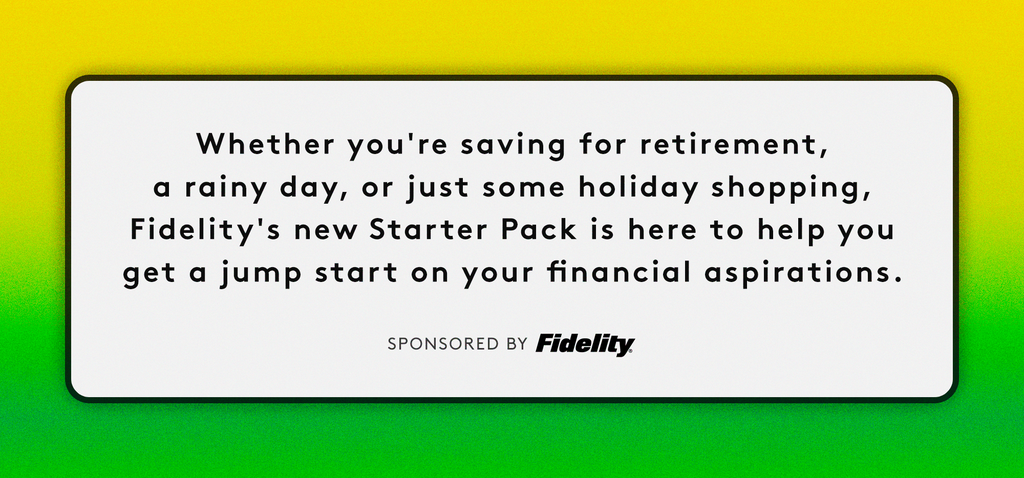 Whether you're saving for retirement, a rainy day, or just some holiday shopping, Fidelity's new Starter Pack is here to help you get a jump start on your financial aspirations.

SPONSORED BY Fidelity